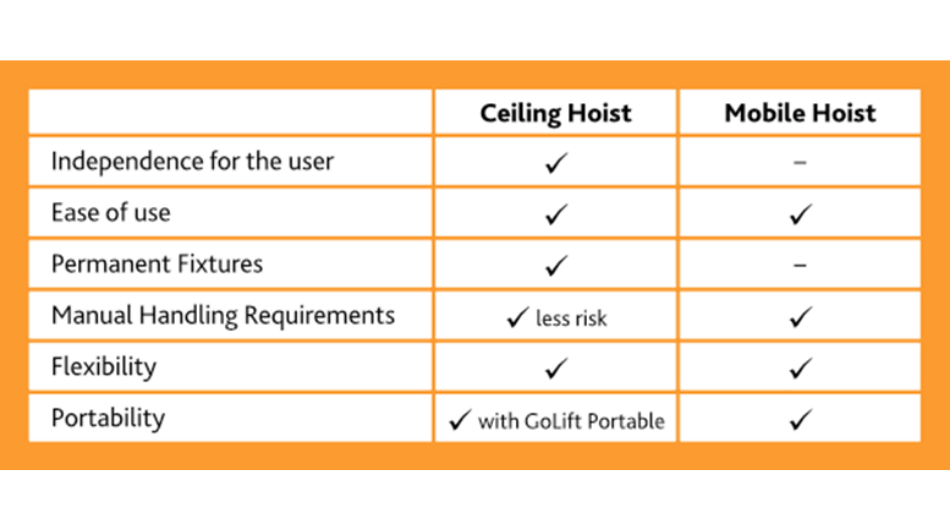 | | Ceiling Hoist | Mobile Hoist |
|---|---|---|
| Independence for the user | ✓ | – |
| Ease of use | ✓ | ✓ |
| Permanent Fixtures | ✓ | – |
| Manual Handling Requirements | ✓ less risk | ✓ |
| Flexibility | ✓ | ✓ |
| Portability | ✓ with GoLift Portable | ✓ |